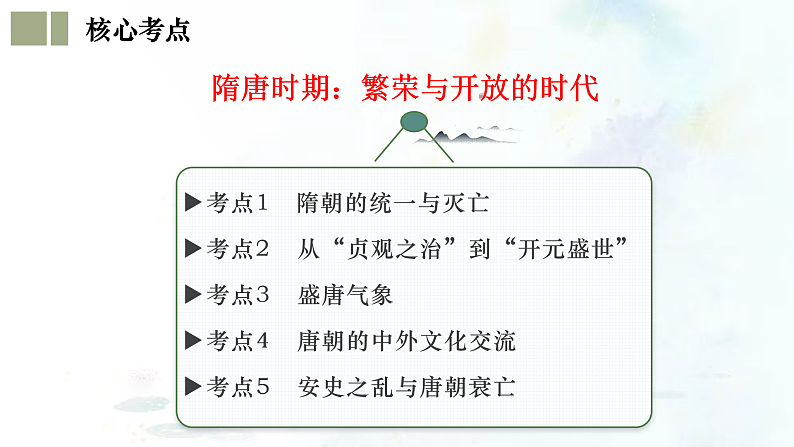 核心考点

隋唐时期：繁荣与开放的时代

▶考点1　隋朝的统一与灭亡
▶考点2　从“贞观之治”到“开元盛世”
▶考点3　盛唐气象
▶考点4　唐朝的中外文化交流
▶考点5　安史之乱与唐朝衰亡